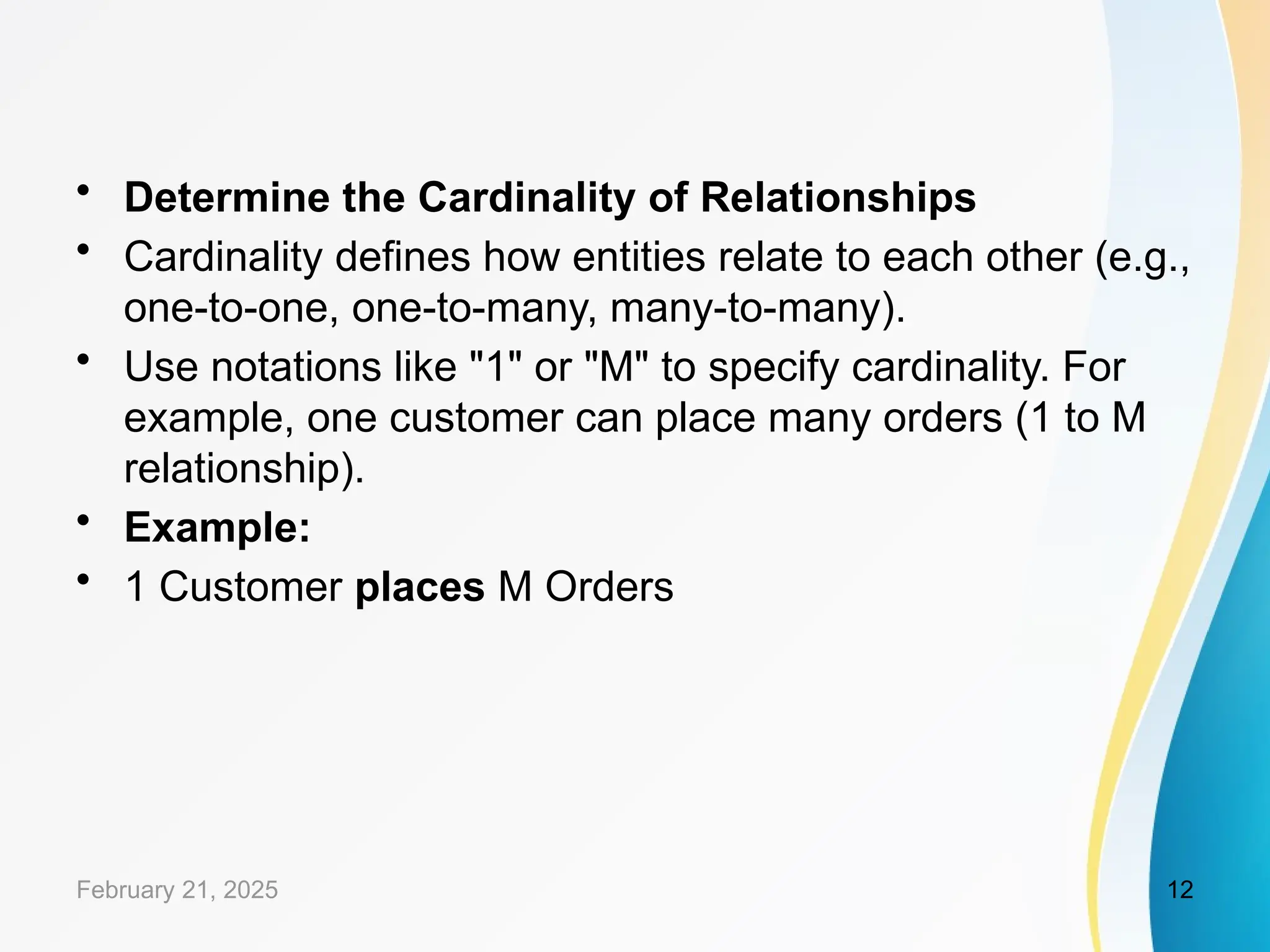 • Determine the Cardinality of Relationships

• Cardinality defines how entities relate to each other (e.g., one-to-one, one-to-many, many-to-many).

• Use notations like "1" or "M" to specify cardinality. For example, one customer can place many orders (1 to M relationship).

• Example:

• 1 Customer places M Orders

February 21, 2025

12